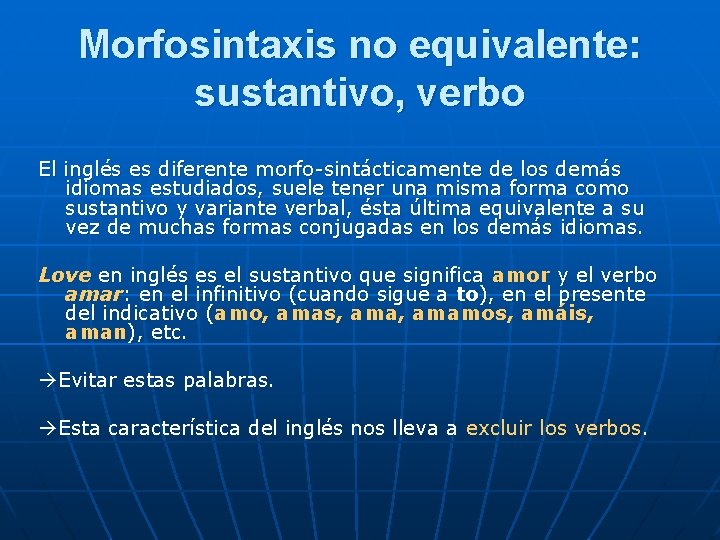 Morfosintaxis no equivalente: sustantivo, verbo

El inglés es diferente morfo-sintácticamente de los demás idiomas estudiados, suele tener una misma forma como sustantivo y variante verbal, ésta última equivalente a su vez de muchas formas conjugadas en los demás idiomas.

Love en inglés es el sustantivo que significa amor y el verbo amar: en el infinitivo (cuando sigue a to), en el presente del indicativo (amo, amas, ama, amamos, amáis, aman), etc.

→Evitar estas palabras.

→Esta característica del inglés nos lleva a excluir los verbos.